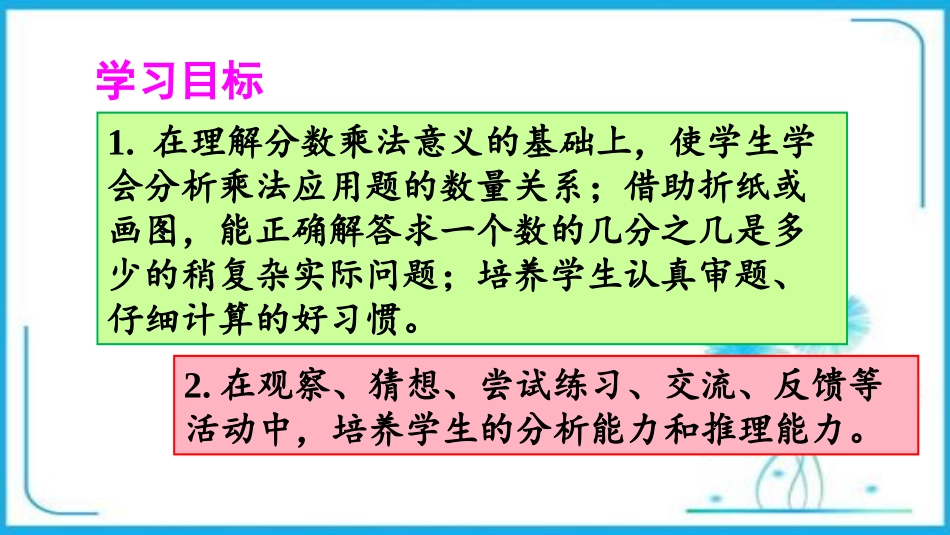 学习目标

1. 在理解分数乘法意义的基础上，使学生学会分析乘法应用题的数量关系；借助折纸或画图，能正确解答求一个数的几分之几是多少的稍复杂实际问题；培养学生认真审题、仔细计算的好习惯。

2. 在观察、猜想、尝试练习、交流、反馈等活动中，培养学生的分析能力和推理能力。